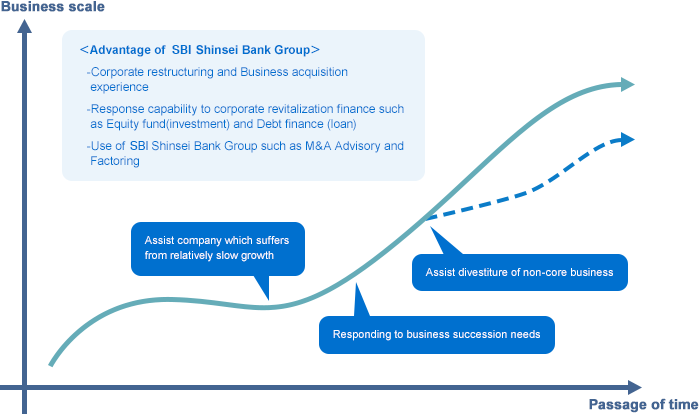 Business scale

＜Advantage of SBI Shinsei Bank Group＞

-Corporate restructuring and Business acquisition experience

-Response capability to corporate revitalization finance such as Equity fund(investment) and Debt finance (loan)

-Use of SBI Shinsei Bank Group such as M&A Advisory and Factoring

Assist company which suffers from relatively slow growth

Assist divestiture of non-core business

Responding to business succession needs

Passage of time